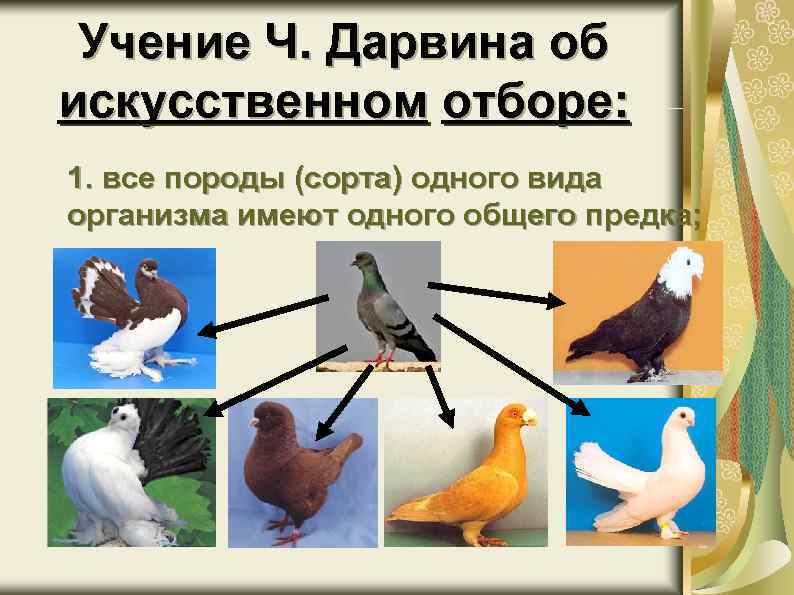 Учение Ч. Дарвина об искусственном отборе:

1. все породы (сорта) одного вида организма имеют одного общего предка;